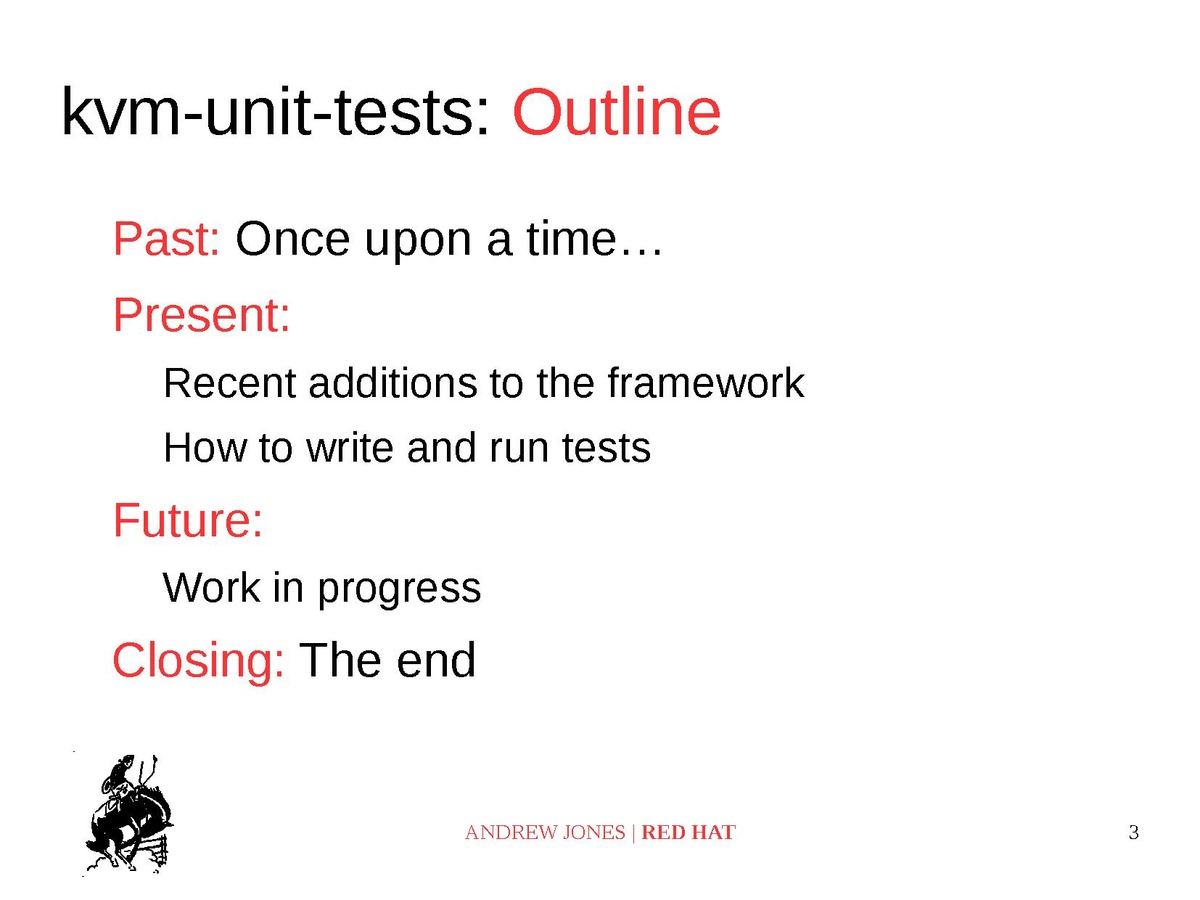 kvm-unit-tests: Outline

Past: Once upon a time…

Present:

Recent additions to the framework

How to write and run tests

Future:

Work in progress

Closing: The end

ANDREW JONES | RED HAT

3